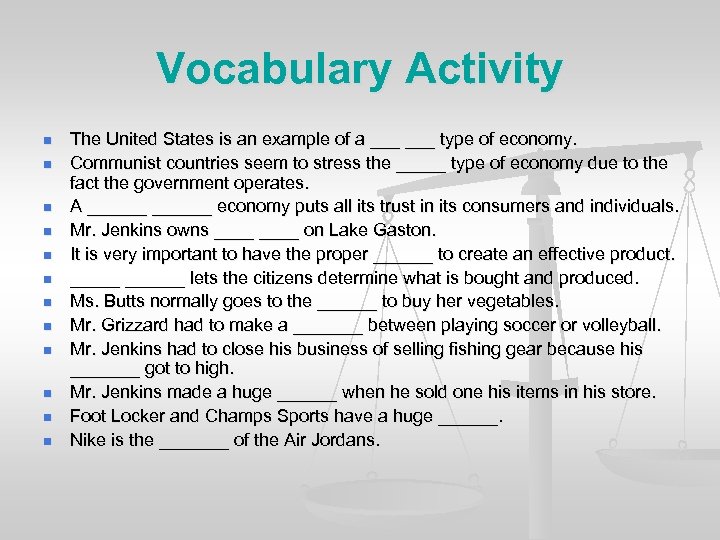 Vocabulary Activity

- The United States is an example of a ___ ___ type of economy.
- Communist countries seem to stress the _____ type of economy due to the fact the government operates.
- A ______ ______ economy puts all its trust in its consumers and individuals.
- Mr. Jenkins owns ____ ____ on Lake Gaston.
- It is very important to have the proper ______ to create an effective product.
- _____ ______ lets the citizens determine what is bought and produced.
- Ms. Butts normally goes to the ______ to buy her vegetables.
- Mr. Grizzard had to make a _______ between playing soccer or volleyball.
- Mr. Jenkins had to close his business of selling fishing gear because his _______ got to high.
- Mr. Jenkins made a huge ______ when he sold one his items in his store.
- Foot Locker and Champs Sports have a huge ______.
- Nike is the _______ of the Air Jordans.